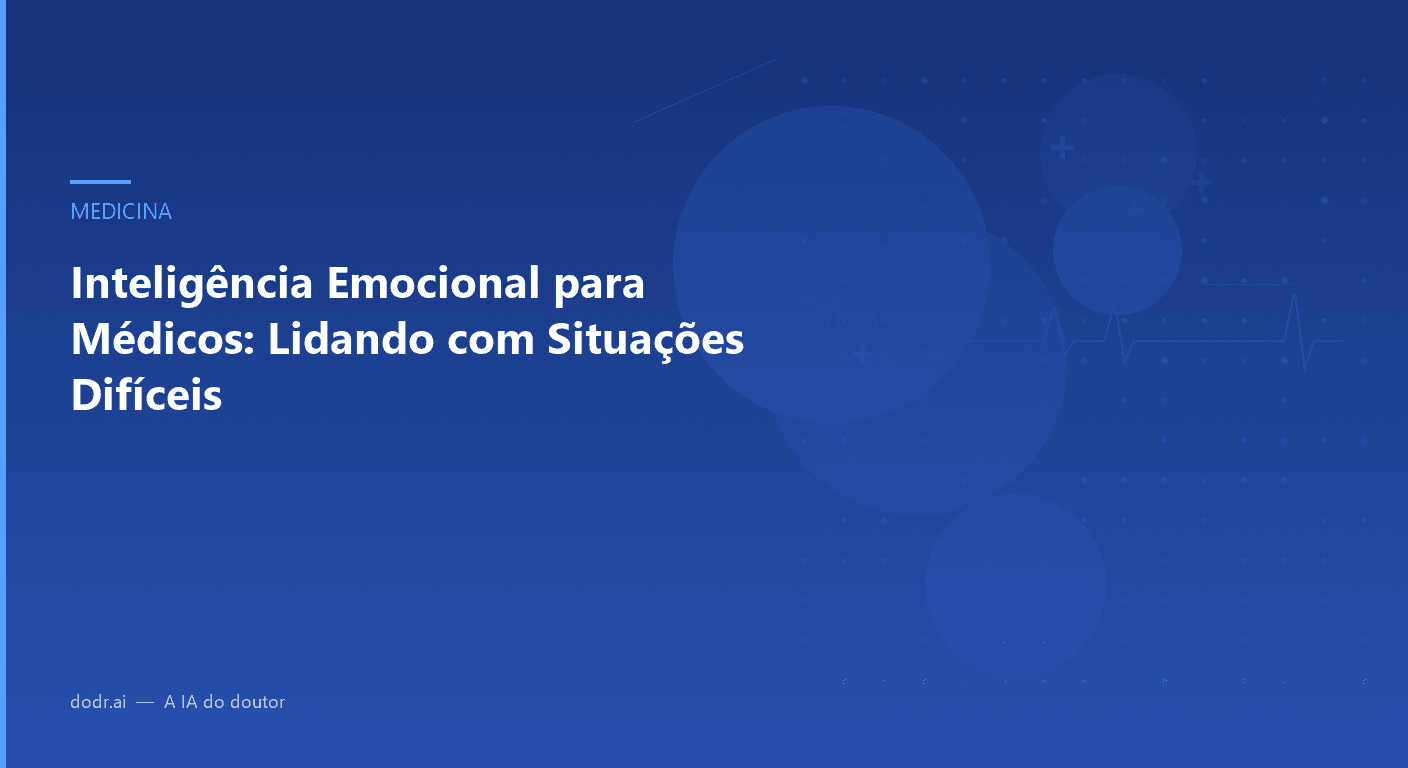 MEDICINA

Inteligência Emocional para Médicos: Lidando com Situações Difíceis

dodr.ai — A IA do doutor